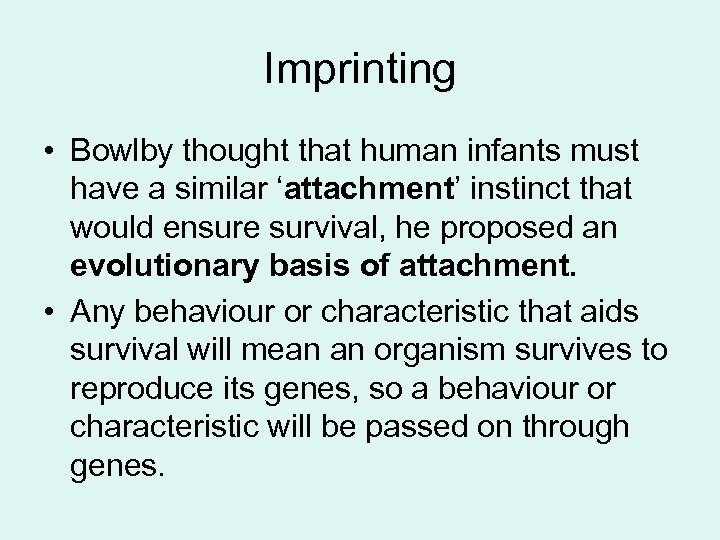 Imprinting

• Bowlby thought that human infants must have a similar ‘attachment’ instinct that would ensure survival, he proposed an evolutionary basis of attachment.

• Any behaviour or characteristic that aids survival will mean an organism survives to reproduce its genes, so a behaviour or characteristic will be passed on through genes.